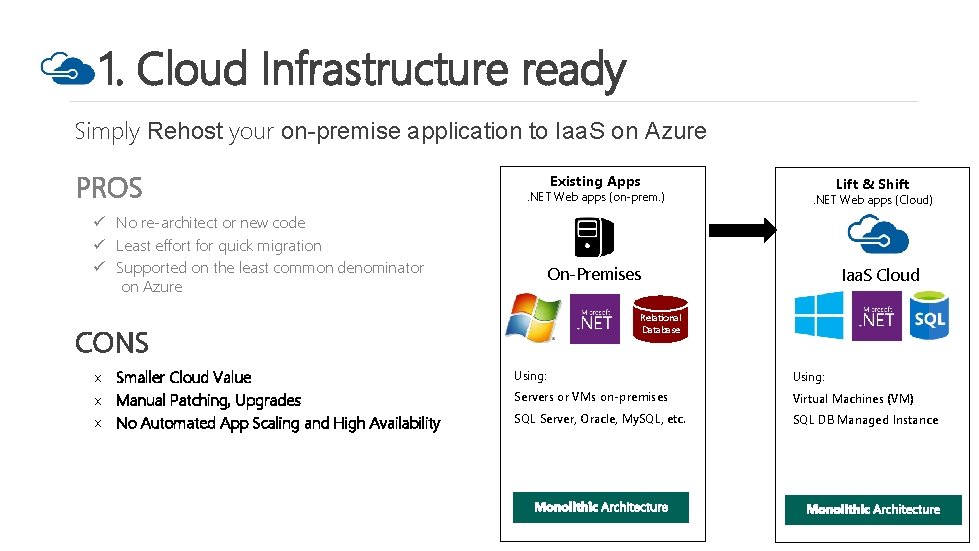 1. Cloud Infrastructure ready

Simply Rehost your on-premise application to IaaS on Azure

PROS

✓ No re-architect or new code
✓ Least effort for quick migration
✓ Supported on the least common denominator on Azure

CONS

× Smaller Cloud Value
× Manual Patching, Upgrades
× No Automated App Scaling and High Availability

Existing Apps
.NET Web apps (on-prem.)

On-Premises

Microsoft .NET

Relational Database

Using:
Servers or VMs on-premises
SQL Server, Oracle, MySQL, etc.

Monolithic Architecture

Lift & Shift
.NET Web apps (Cloud)

IaaS Cloud

Microsoft .NET

SQL

Using:
Virtual Machines (VM)
SQL DB Managed Instance

Monolithic Architecture